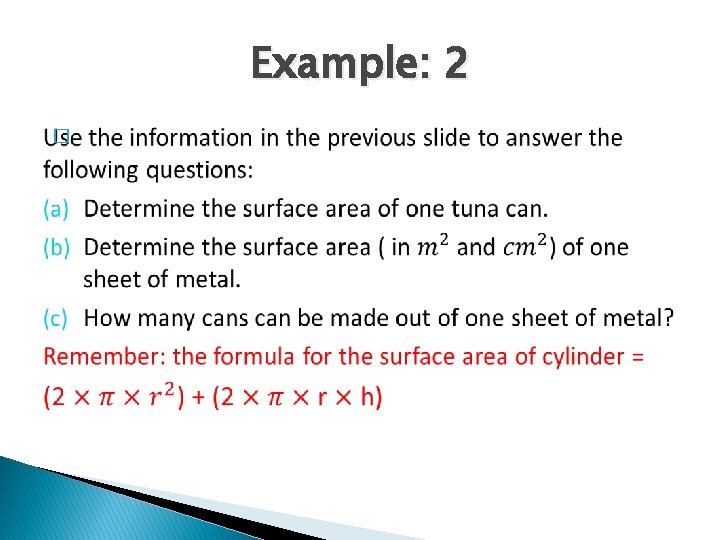 Example: 2

Use the information in the previous slide to answer the following questions:

(a) Determine the surface area of one tuna can.

(b) Determine the surface area ( in $m^2$ and $cm^2$) of one sheet of metal.

(c) How many cans can be made out of one sheet of metal?

Remember: the formula for the surface area of cylinder = $(2 \times \pi \times r^2) + (2 \times \pi \times r \times h)$